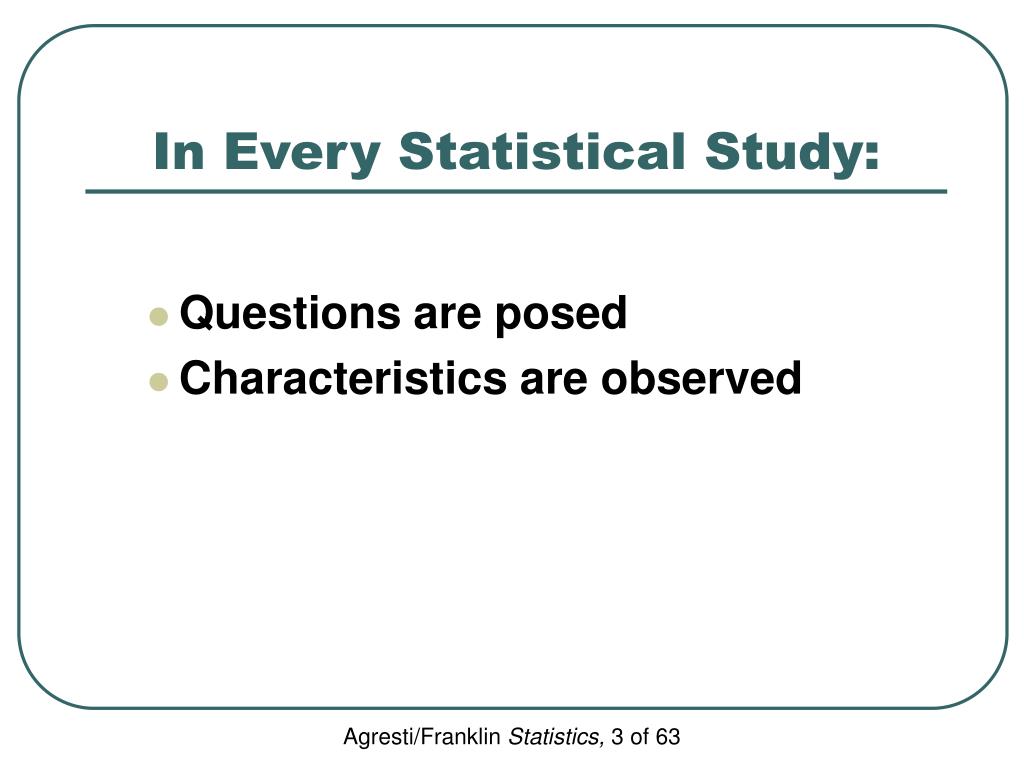 In Every Statistical Study:

- Questions are posed
- Characteristics are observed

Agresti/Franklin Statistics, 3 of 63